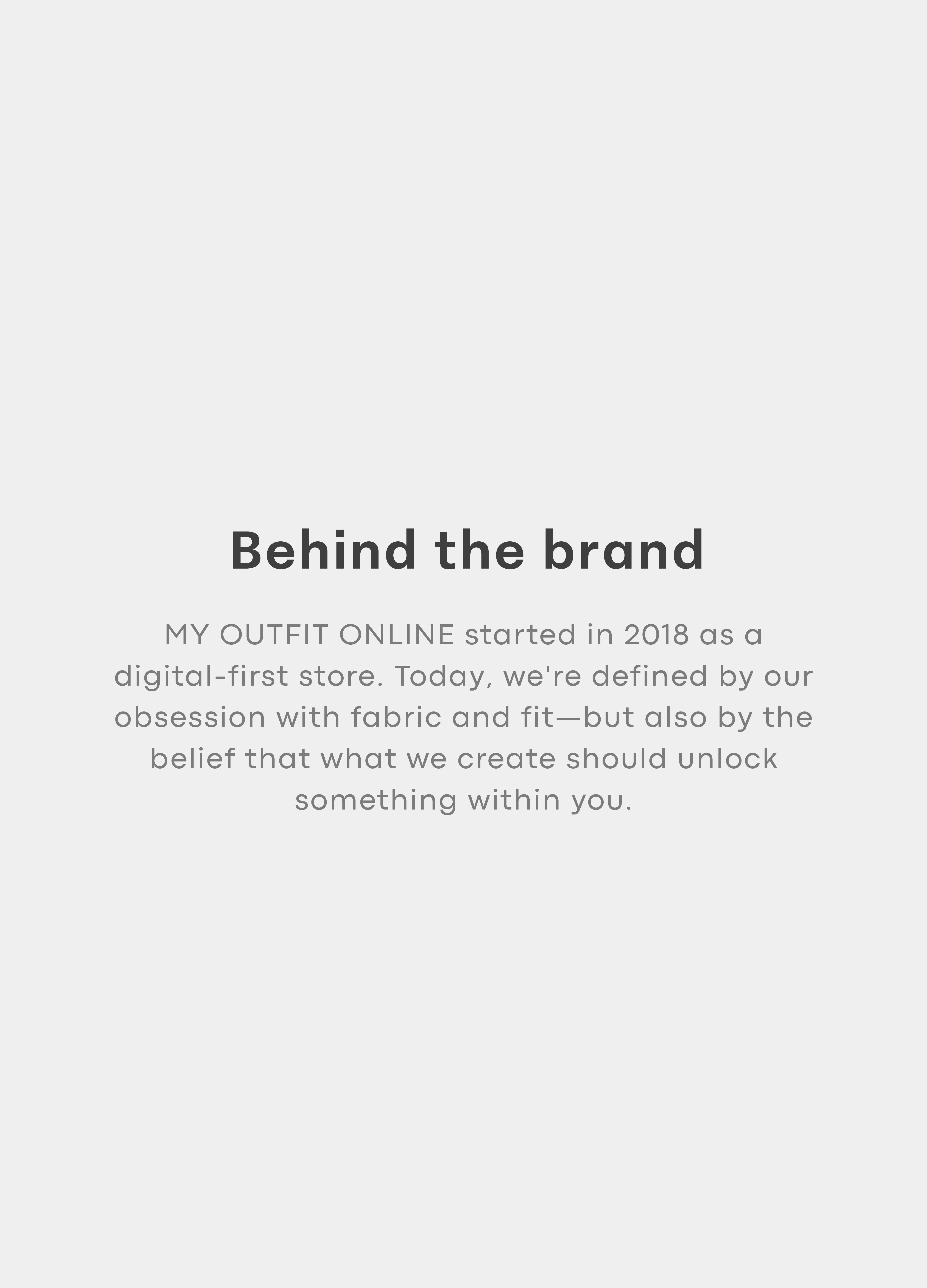 Behind the brand

MY OUTFIT ONLINE started in 2018 as a digital-first store. Today, we're defined by our obsession with fabric and fit—but also by the belief that what we create should unlock something within you.